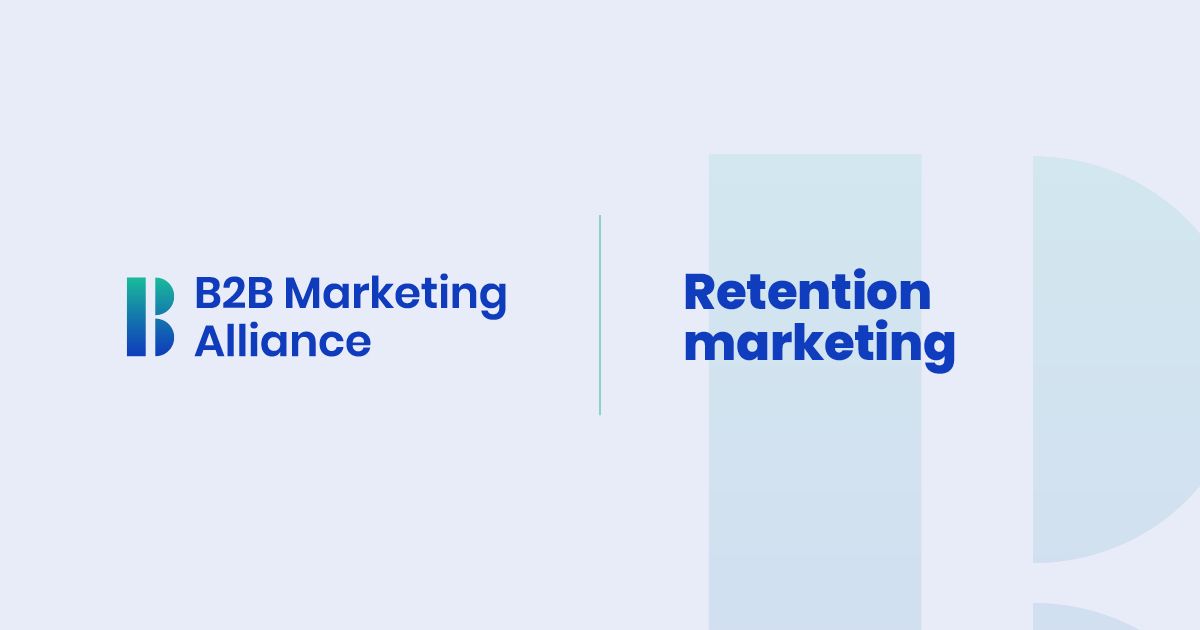 B2B Marketing Alliance

Retention marketing